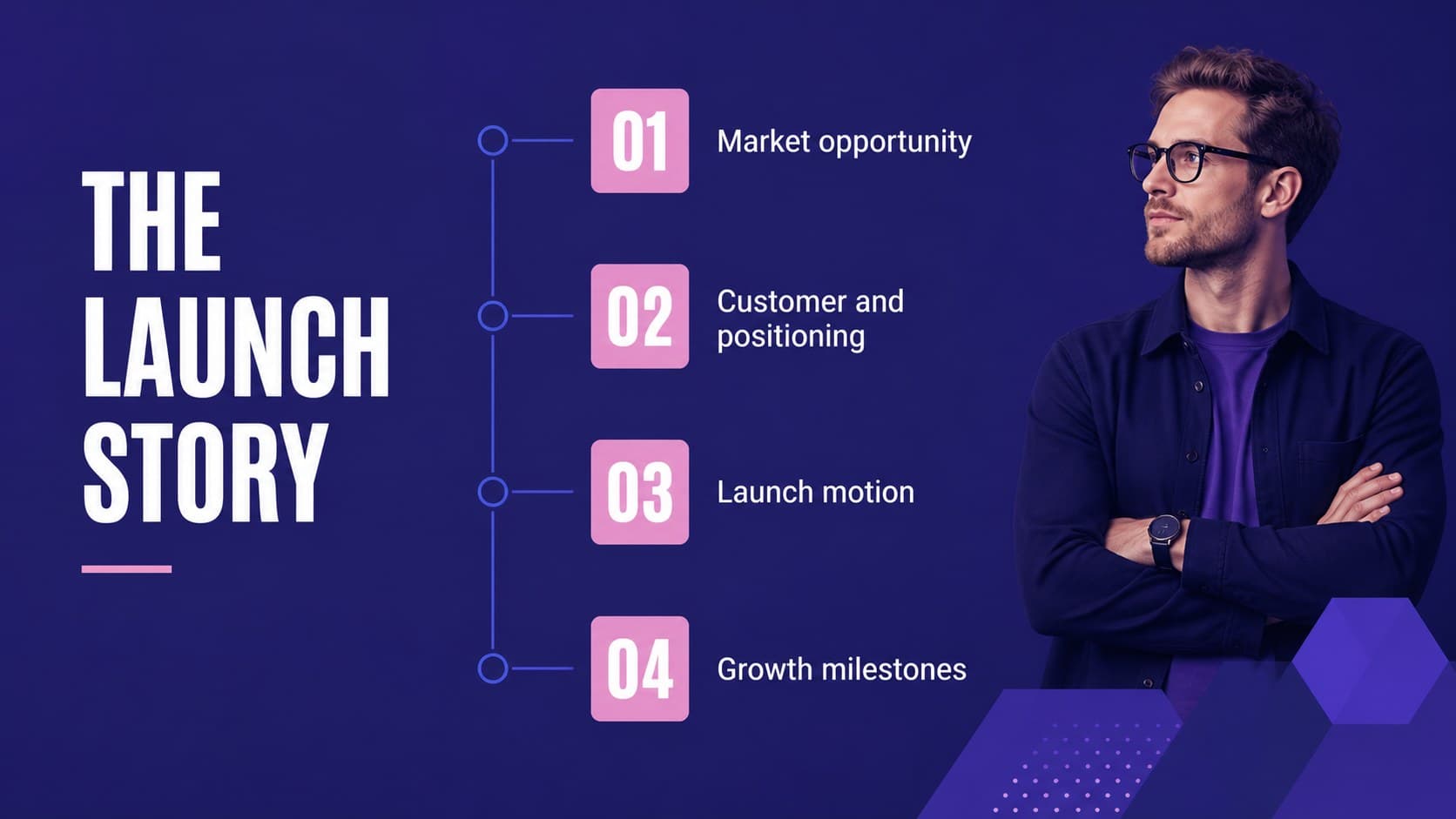 THE LAUNCH STORY

01 Market opportunity

02 Customer and positioning

03 Launch motion

04 Growth milestones